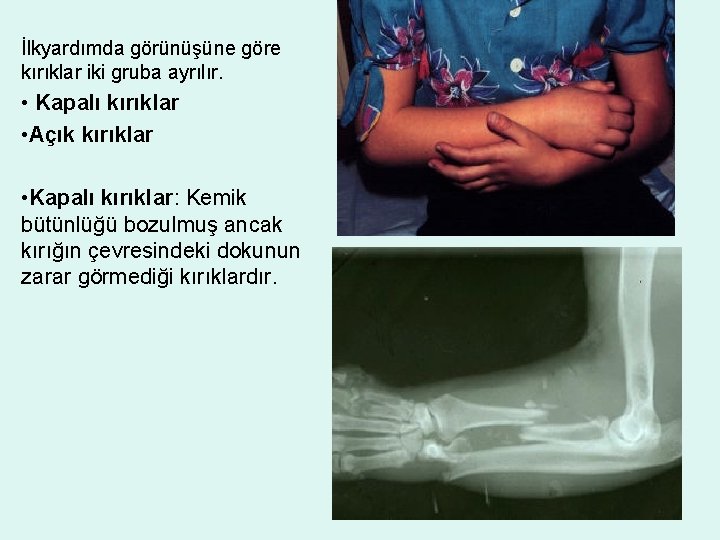 İlkyardımda görünüşüne göre kırıklar iki gruba ayrılır.

• Kapalı kırıklar

•Açık kırıklar

•Kapalı kırıklar: Kemik bütünlüğü bozulmuş ancak kırığın çevresindeki dokunun zarar görmediği kırıklardır.